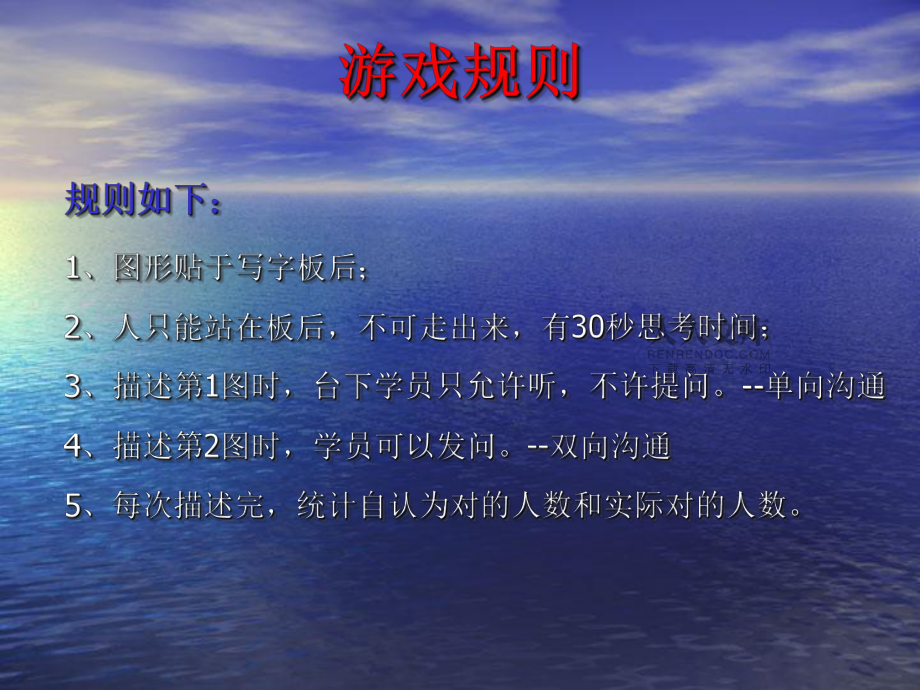 游戏规则

规则如下：

1、图形贴于写字板后；

2、人只能站在板后，不可走出来，有30秒思考时间；

3、描述第1图时，台下学员只允许听，不许提问。--单向沟通

4、描述第2图时，学员可以发问。--双向沟通

5、每次描述完，统计自认为对的人数和实际对的人数。

RENRENDOC.COM